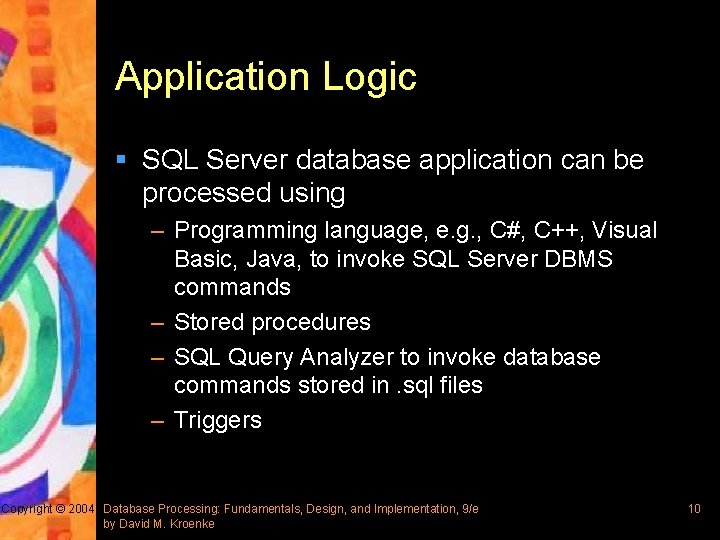 Application Logic

▪ SQL Server database application can be processed using

– Programming language, e.g., C#, C++, Visual Basic, Java, to invoke SQL Server DBMS commands

– Stored procedures

– SQL Query Analyzer to invoke database commands stored in .sql files

– Triggers

Copyright © 2004 Database Processing: Fundamentals, Design, and Implementation, 9/e by David M. Kroenke

10